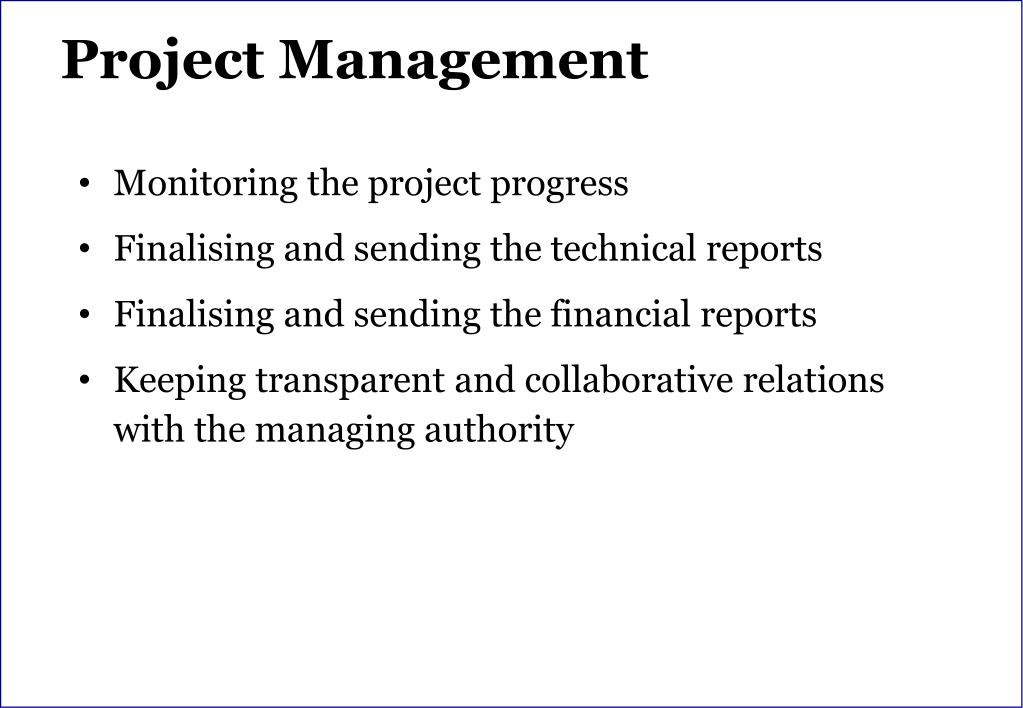 Project Management

• Monitoring the project progress
• Finalising and sending the technical reports
• Finalising and sending the financial reports
• Keeping transparent and collaborative relations with the managing authority